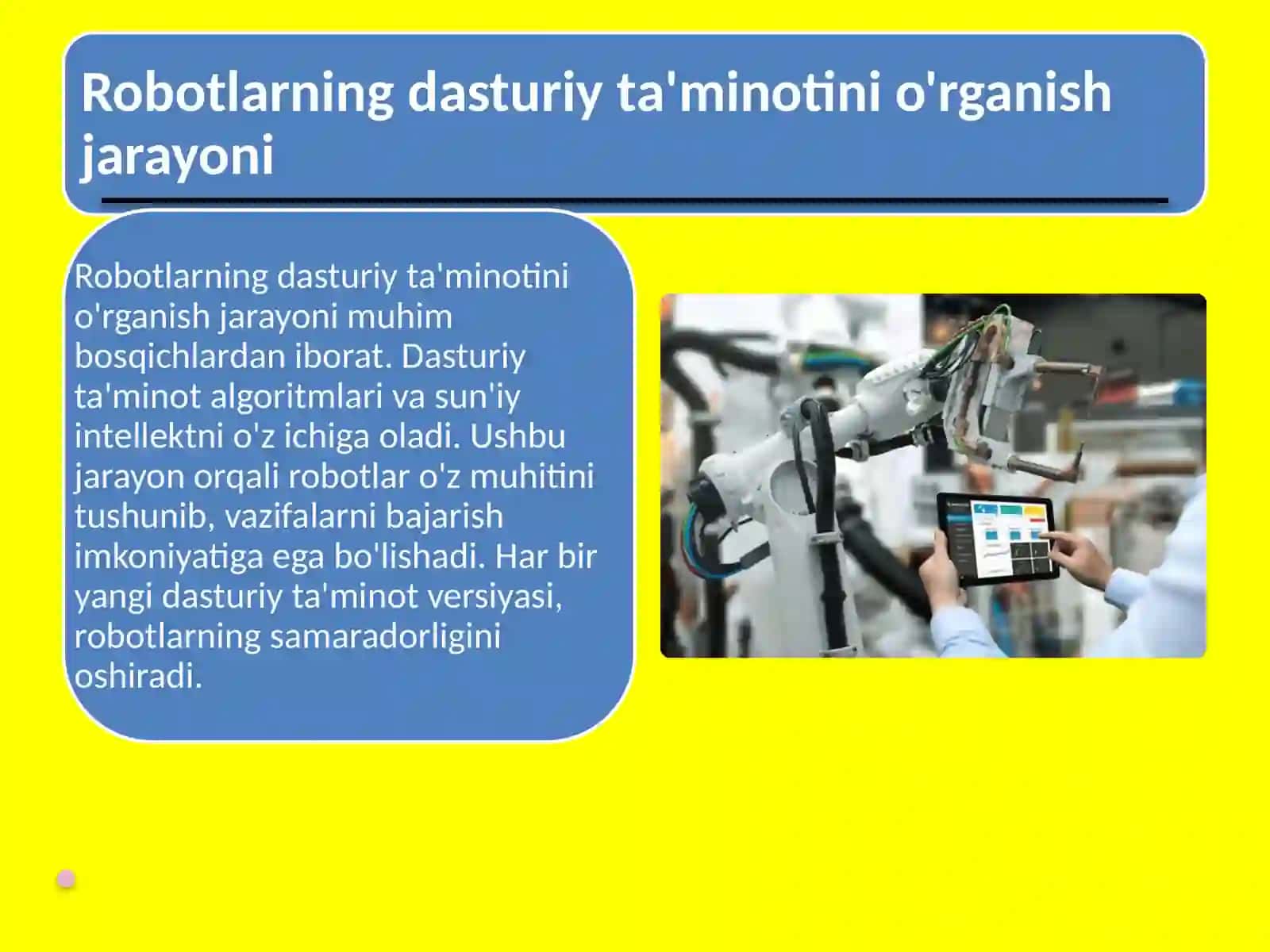 Robotlarning dasturiy ta'minotini o'rganish jarayoni

Robotlarning dasturiy ta'minotini o'rganish jarayoni muhim bosqichlardan iborat. Dasturiy ta'minot algoritmlari va sun'iy intellektni o'z ichiga oladi. Ushbu jarayon orqali robotlar o'z muhitini tushunib, vazifalarni bajarish imkoniyatiga ega bo'lishadi. Har bir yangi dasturiy ta'minot versiyasi, robotlarning samaradorligini oshiradi.